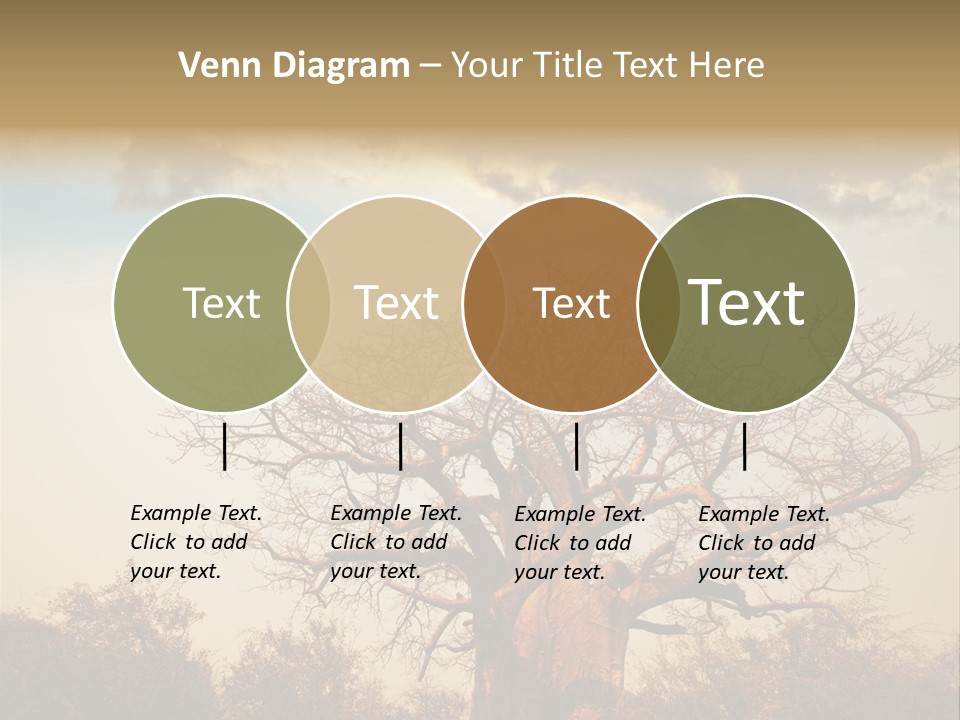 Venn Diagram – Your Title Text Here

Text

Text

Text

Text

Example Text. Click to add your text.

Example Text. Click to add your text.

Example Text. Click to add your text.

Example Text. Click to add your text.